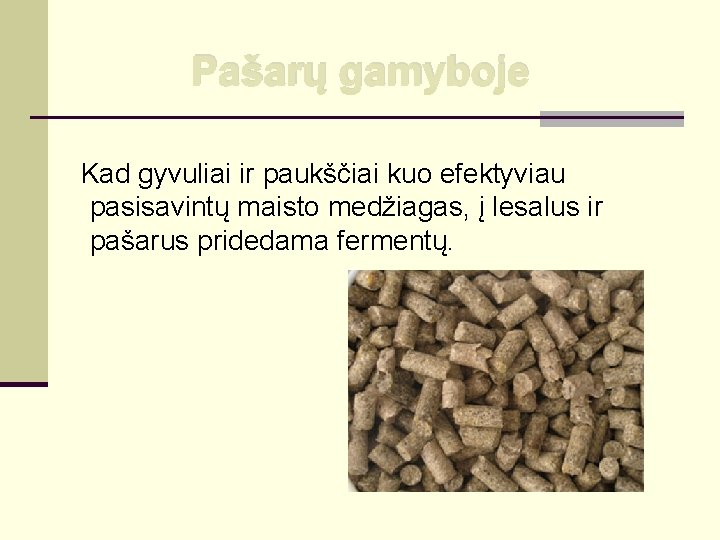 Pašarų gamyboje

Kad gyvuliai ir paukščiai kuo efektyviau pasisavintų maisto medžiagas, į lesalus ir pašarus pridedama fermentų.